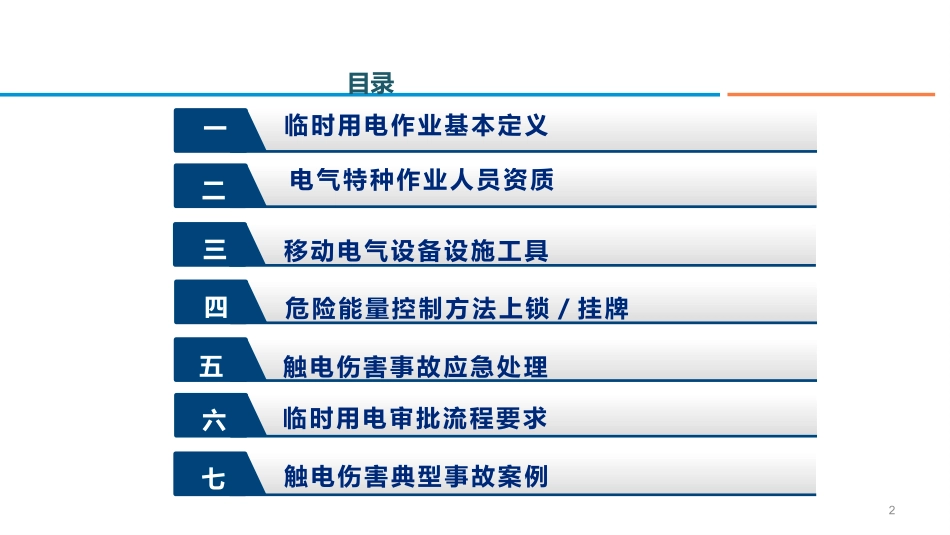 目录

一 临时用电作业基本定义

二 电气特种作业人员资质

三 移动电气设备设施工具

四 危险能量控制方法上锁 / 挂牌

五 触电伤害事故应急处理

六 临时用电审批流程要求

七 触电伤害典型事故案例

2